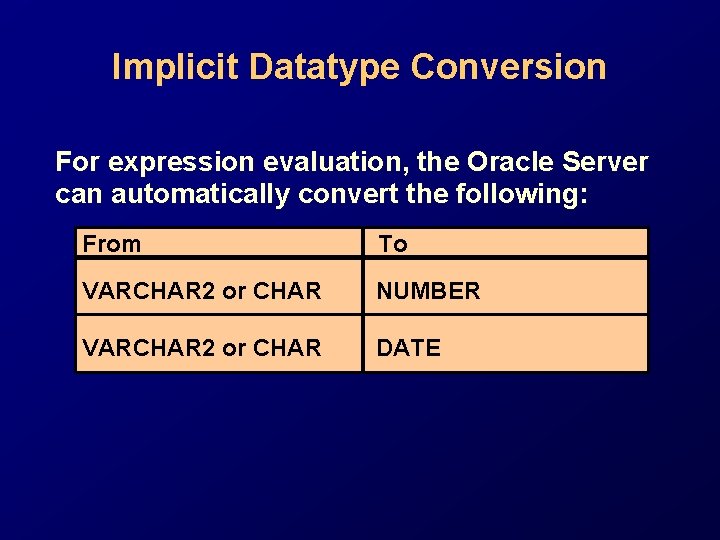 Implicit Datatype Conversion

For expression evaluation, the Oracle Server can automatically convert the following:

| From | To |
|---|---|
| VARCHAR2 or CHAR | NUMBER |
| VARCHAR2 or CHAR | DATE |